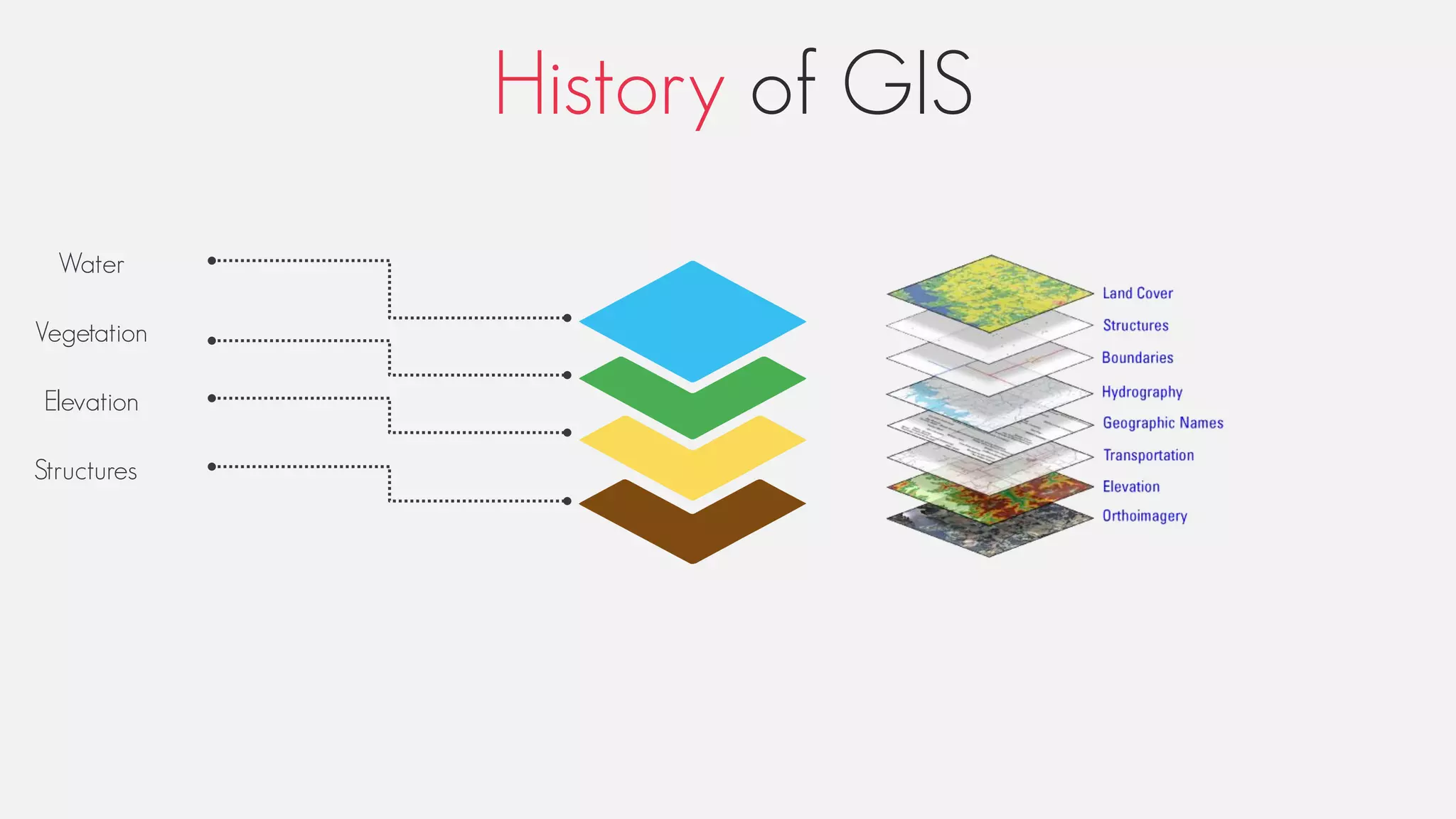 History of GIS

Water

Vegetation

Elevation

Structures

Land Cover
Structures
Boundaries
Hydrography
Geographic Names
Transportation
Elevation
Orthoimagery